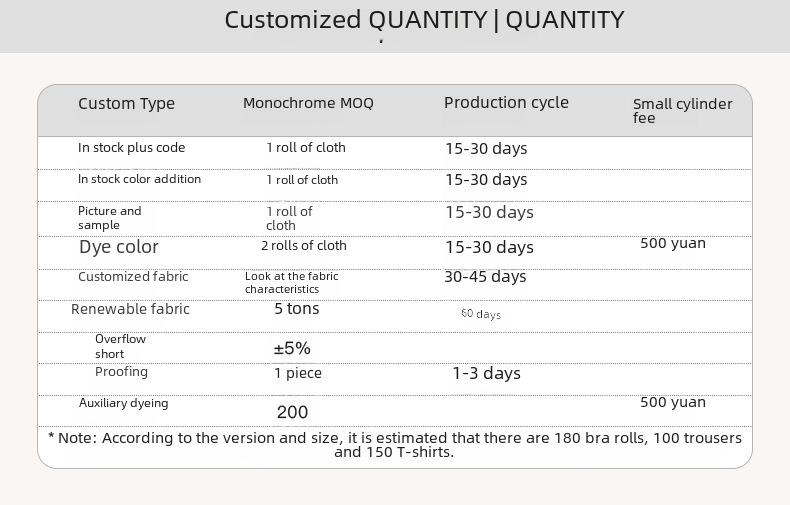 Customized QUANTITY | QUANTITY

| Custom Type | Monochrome MOQ | Production cycle | Small cylinder fee |
|---|---|---|---|
| In stock plus code | 1 roll of cloth | 15-30 days | |
| In stock color addition | 1 roll of cloth | 15-30 days | |
| Picture and sample | 1 roll of cloth | 15-30 days | |
| Dye color | 2 rolls of cloth | 15-30 days | 500 yuan |
| Customized fabric | Look at the fabric characteristics | 30-45 days | |
| Renewable fabric | 5 tons | 60 days | |
| Overflow short | ±5% | | |
| Proofing | 1 piece | 1-3 days | |
| Auxiliary dyeing | 200 | | 500 yuan |

* Note: According to the version and size, it is estimated that there are 180 bra rolls, 100 trousers and 150 T-shirts.